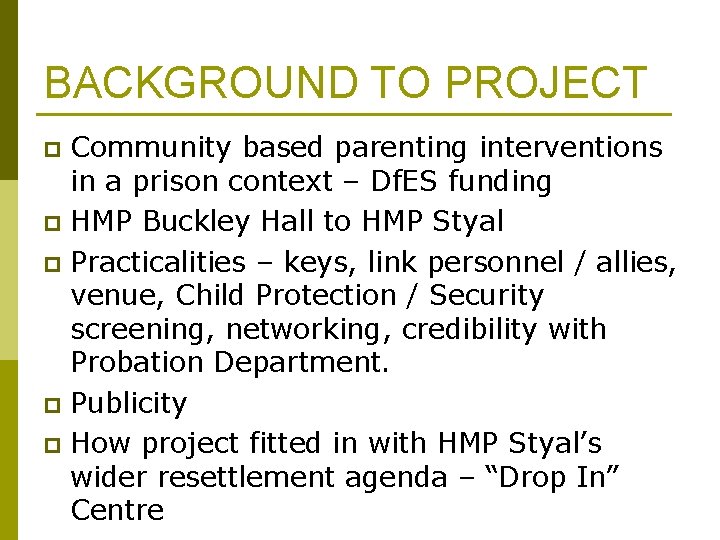 BACKGROUND TO PROJECT

- Community based parenting interventions in a prison context – DfES funding
- HMP Buckley Hall to HMP Styal
- Practicalities – keys, link personnel / allies, venue, Child Protection / Security screening, networking, credibility with Probation Department.
- Publicity
- How project fitted in with HMP Styal's wider resettlement agenda – "Drop In" Centre